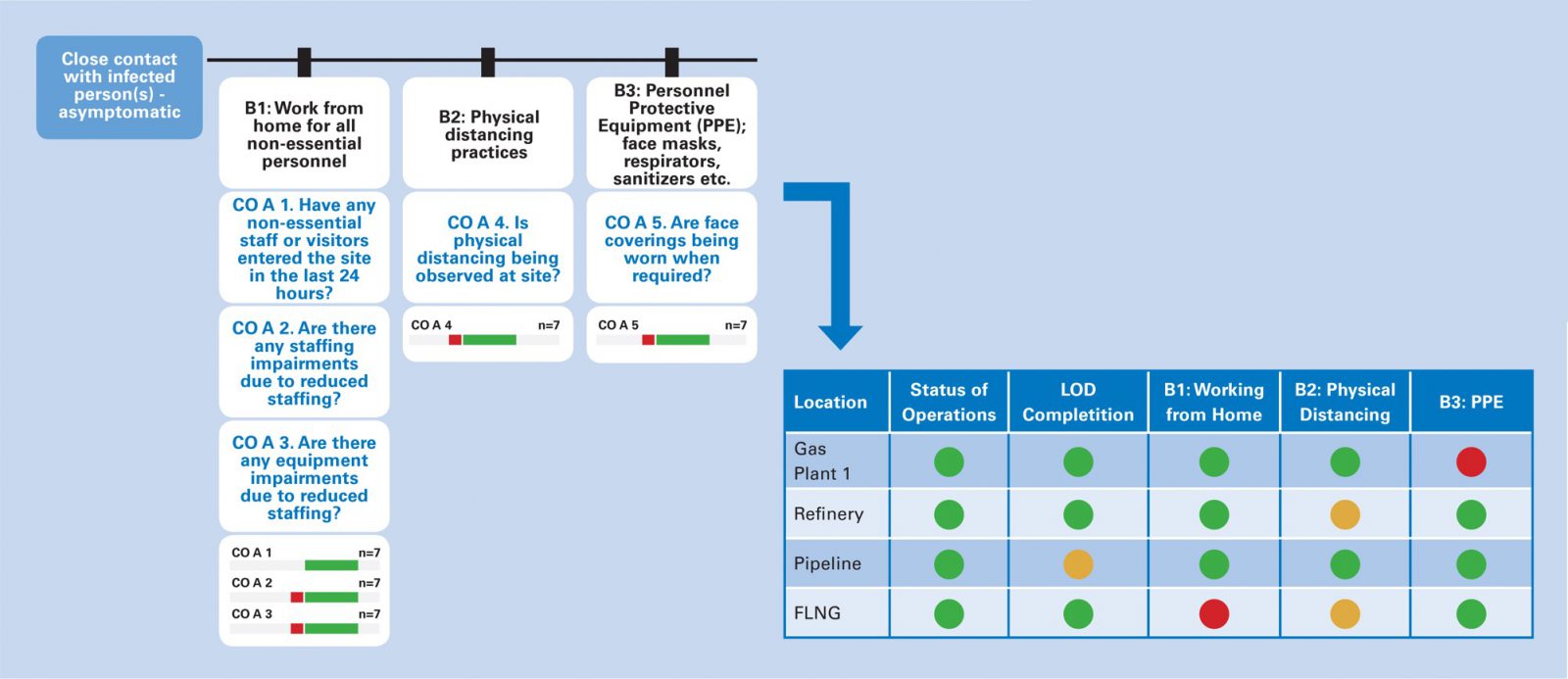 Close contact with infected person(s) - asymptomatic

B1: Work from home for all non-essential personnel

CO A 1. Have any non-essential staff or visitors entered the site in the last 24 hours?

CO A 2. Are there any staffing impairments due to reduced staffing?

CO A 3. Are there any equipment impairments due to reduced staffing?

CO A 1 n=7
CO A 2 n=7
CO A 3 n=7

B2: Physical distancing practices

CO A 4. Is physical distancing being observed at site?

CO A 4 n=7

B3: Personnel Protective Equipment (PPE); face masks, respirators, sanitizers etc.

CO A 5. Are face coverings being worn when required?

CO A 5 n=7

| Location | Status of Operations | LOD Completition | B1: Working from Home | B2: Physical Distancing | B3: PPE |
|---|---|---|---|---|---|
| Gas Plant 1 | | | | | |
| Refinery | | | | | |
| Pipeline | | | | | |
| FLNG | | | | | |